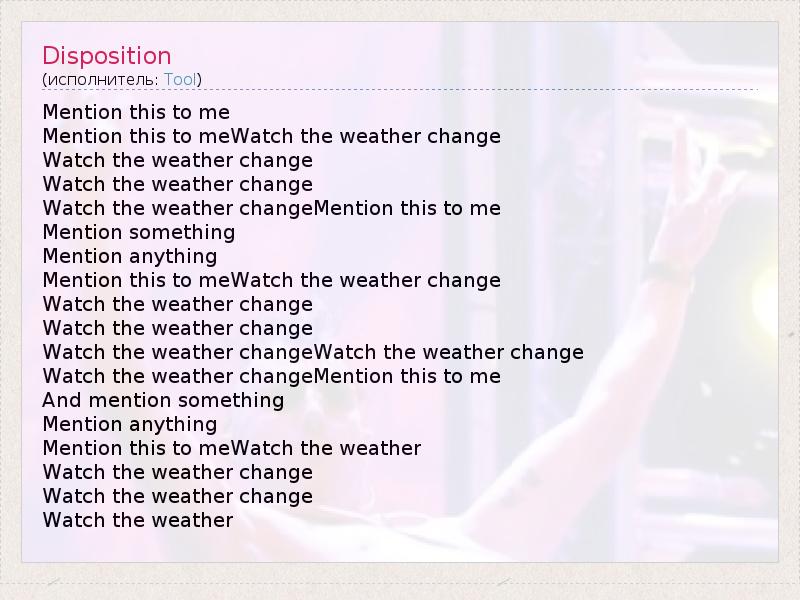 Disposition
(исполнитель: Tool)

Mention this to me
Mention this to meWatch the weather change
Watch the weather change
Watch the weather change
Watch the weather changeMention this to me
Mention something
Mention anything
Mention this to meWatch the weather change
Watch the weather change
Watch the weather change
Watch the weather changeWatch the weather change
Watch the weather changeMention this to me
And mention something
Mention anything
Mention this to meWatch the weather
Watch the weather change
Watch the weather change
Watch the weather